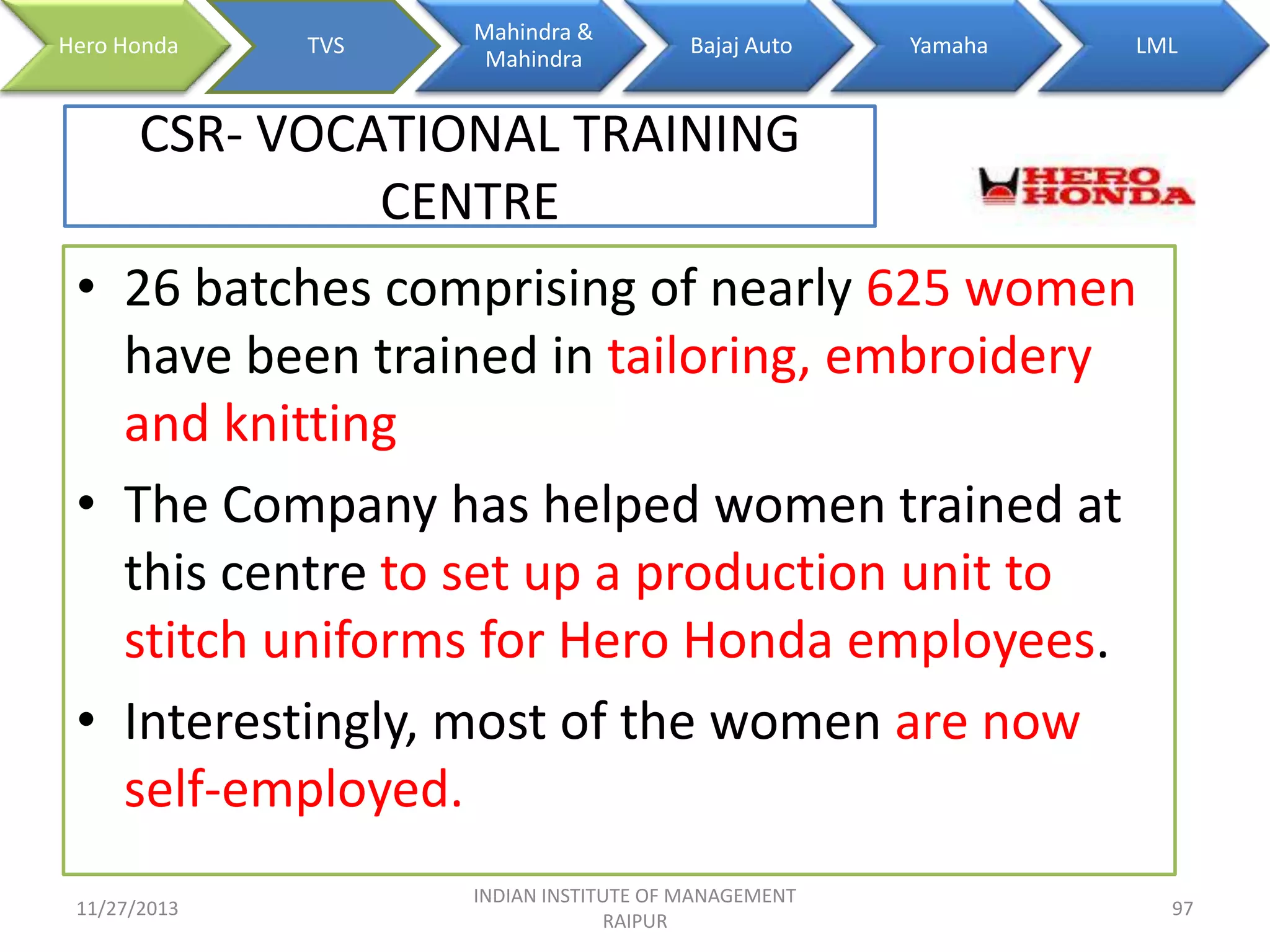 Hero Honda
TVS
Mahindra & Mahindra
Bajaj Auto
Yamaha
LML

CSR- VOCATIONAL TRAINING CENTRE

HERO HONDA

• 26 batches comprising of nearly 625 women have been trained in tailoring, embroidery and knitting

• The Company has helped women trained at this centre to set up a production unit to stitch uniforms for Hero Honda employees.

• Interestingly, most of the women are now self-employed.

11/27/2013
INDIAN INSTITUTE OF MANAGEMENT RAIPUR
97